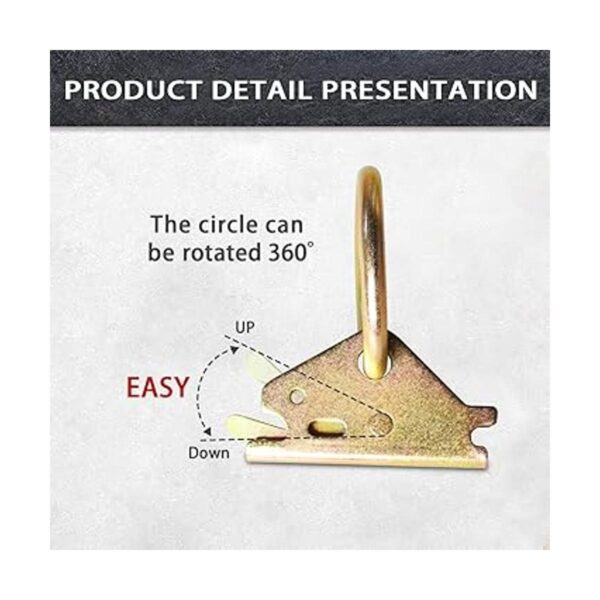 PRODUCT DETAIL PRESENTATION

The circle can be rotated 360°

UP

EASY

Down